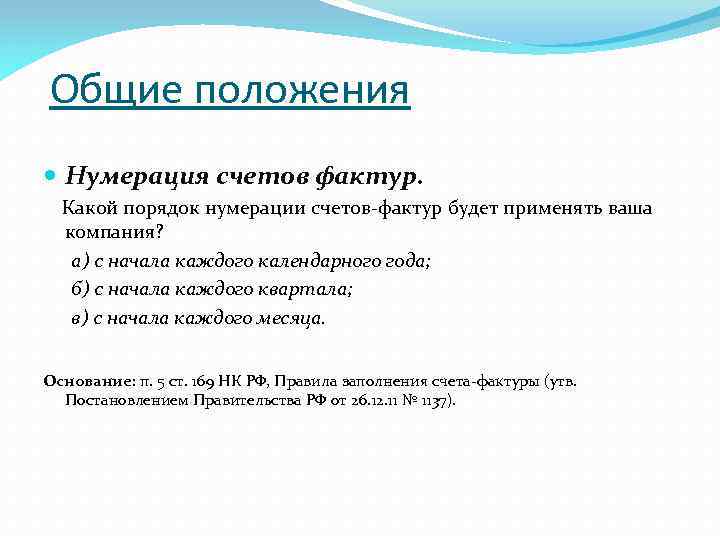 Общие положения

Нумерация счетов фактур.

Какой порядок нумерации счетов-фактур будет применять ваша компания?

а) с начала каждого календарного года;

б) с начала каждого квартала;

в) с начала каждого месяца.

Основание: п. 5 ст. 169 НК РФ, Правила заполнения счета-фактуры (утв. Постановлением Правительства РФ от 26.12.11 № 1137).